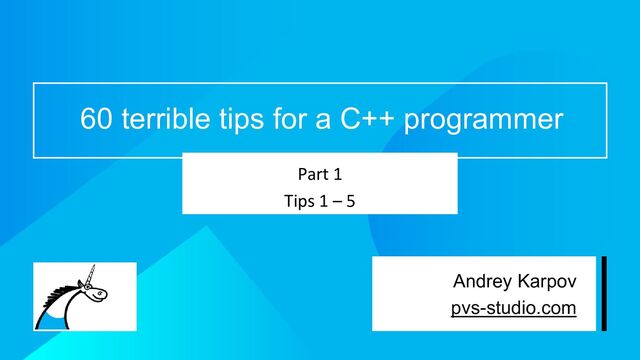 60 terrible tips for a C++ programmer

Part 1
Tips 1 – 5

Andrey Karpov
pvs-studio.com